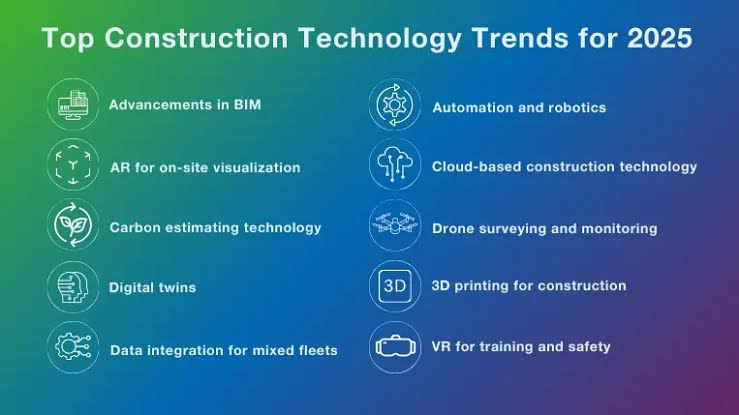 Top Construction Technology Trends for 2025

Advancements in BIM

AR for on-site visualization

Carbon estimating technology

Digital twins

Data integration for mixed fleets

Automation and robotics

Cloud-based construction technology

Drone surveying and monitoring

3D

3D printing for construction

VR for training and safety